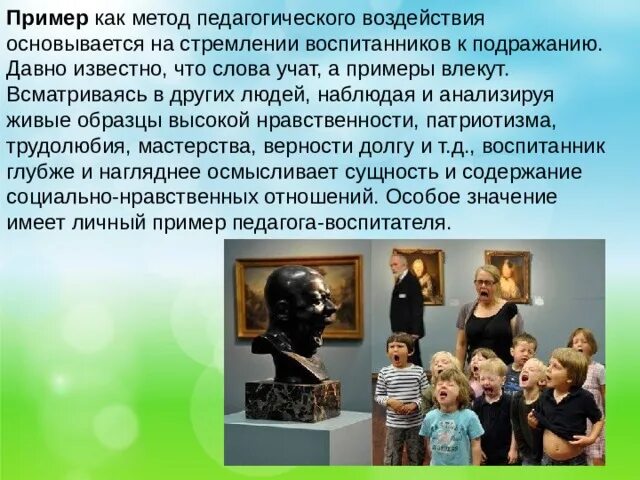 Пример как метод педагогического воздействия основывается на стремлении воспитанников к подражанию. Давно известно, что слова учат, а примеры влекут. Всматриваясь в других людей, наблюдая и анализируя живые образцы высокой нравственности, патриотизма, трудолюбия, мастерства, верности долгу и т.д., воспитанник глубже и нагляднее осмысливает сущность и содержание социально-нравственных отношений. Особое значение имеет личный пример педагога-воспитателя.